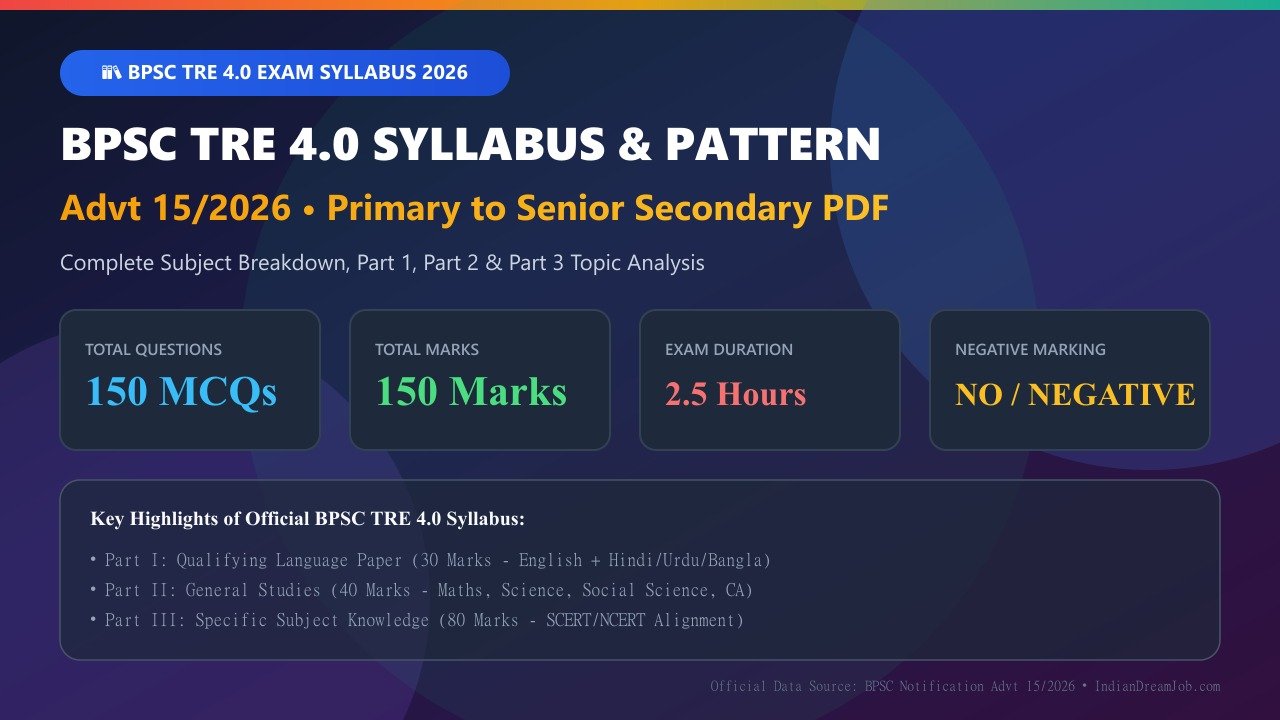 BPSC TRE 4.0 EXAM SYLLABUS 2026

BPSC TRE 4.0 SYLLABUS & PATTERN

Advt 15/2026 • Primary to Senior Secondary PDF

Complete Subject Breakdown, Part 1, Part 2 & Part 3 Topic Analysis

TOTAL QUESTIONS
150 MCQs

TOTAL MARKS
150 Marks

EXAM DURATION
2.5 Hours

NEGATIVE MARKING
NO / NEGATIVE

Key Highlights of Official BPSC TRE 4.0 Syllabus:

• Part I: Qualifying Language Paper (30 Marks - English + Hindi/Urdu/Bangla)
• Part II: General Studies (40 Marks - Maths, Science, Social Science, CA)
• Part III: Specific Subject Knowledge (80 Marks - SCERT/NCERT Alignment)

Official Data Source: BPSC Notification Advt 15/2026 • IndianDreamJob.com